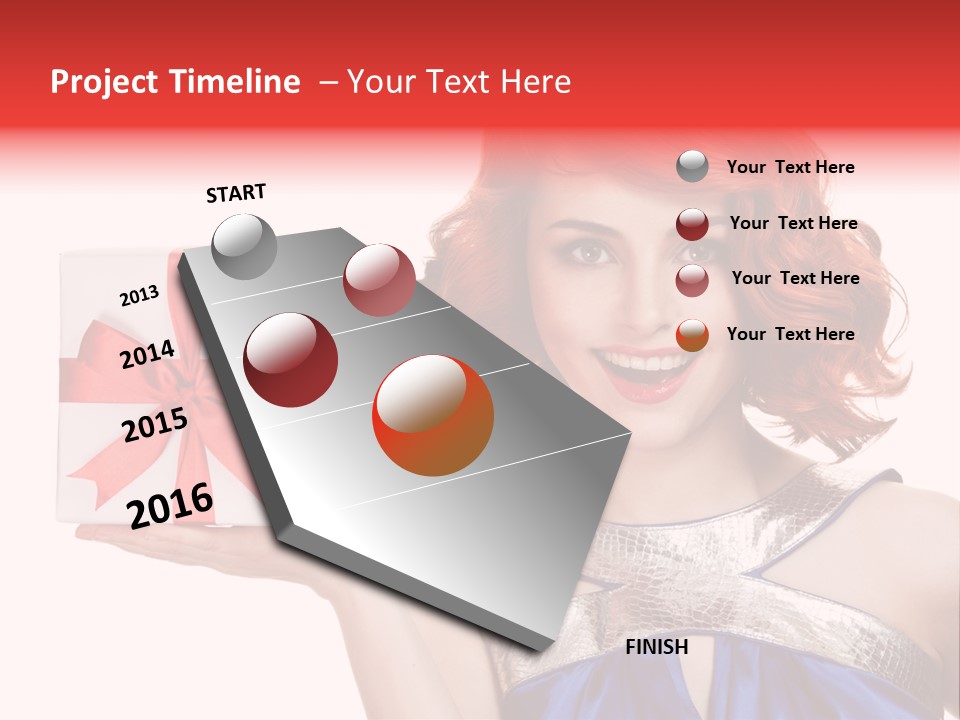 Project Timeline – Your Text Here

START

2013

2014

2015

2016

Your Text Here

Your Text Here

Your Text Here

Your Text Here

FINISH